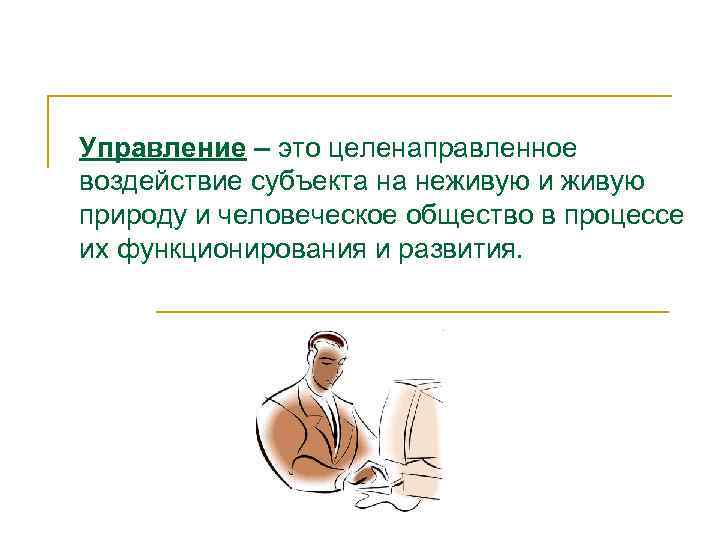 Управление – это целенаправленное воздействие субъекта на неживую и живую природу и человеческое общество в процессе их функционирования и развития.